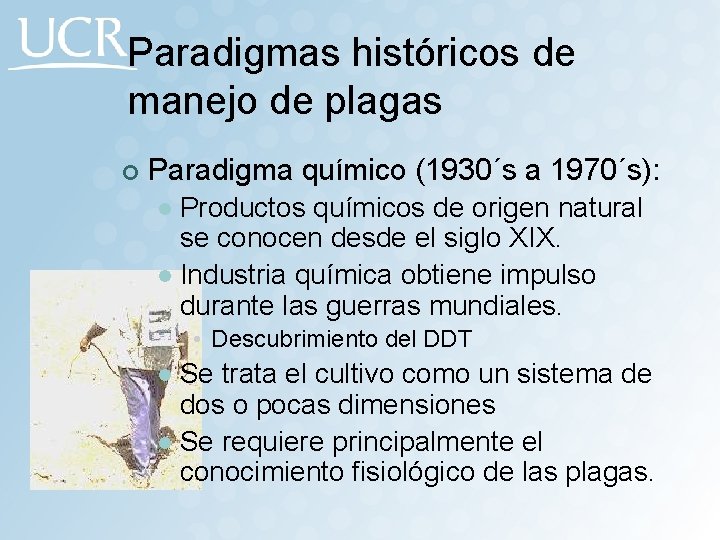 UCR

Paradigmas históricos de manejo de plagas

Paradigma químico (1930´s a 1970´s):

Productos químicos de origen natural se conocen desde el siglo XIX.

Industria química obtiene impulso durante las guerras mundiales.

Descubrimiento del DDT

Se trata el cultivo como un sistema de dos o pocas dimensiones

Se requiere principalmente el conocimiento fisiológico de las plagas.